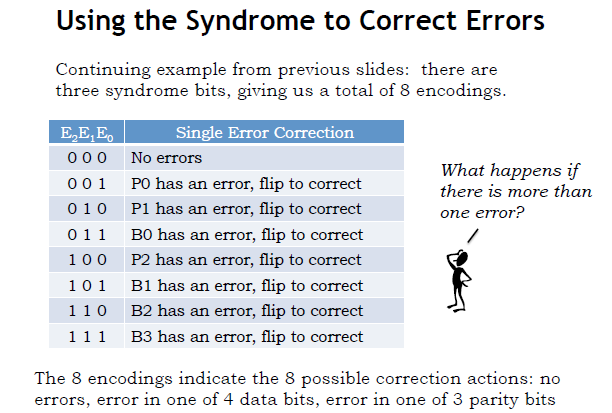 Using the Syndrome to Correct Errors

Continuing example from previous slides: there are three syndrome bits, giving us a total of 8 encodings.

| $E_2E_1E_0$ | Single Error Correction |
|---|---|
| 0 0 0 | No errors |
| 0 0 1 | P0 has an error, flip to correct |
| 0 1 0 | P1 has an error, flip to correct |
| 0 1 1 | B0 has an error, flip to correct |
| 1 0 0 | P2 has an error, flip to correct |
| 1 0 1 | B1 has an error, flip to correct |
| 1 1 0 | B2 has an error, flip to correct |
| 1 1 1 | B3 has an error, flip to correct |

What happens if there is more than one error?

The 8 encodings indicate the 8 possible correction actions: no errors, error in one of 4 data bits, error in one of 3 parity bits